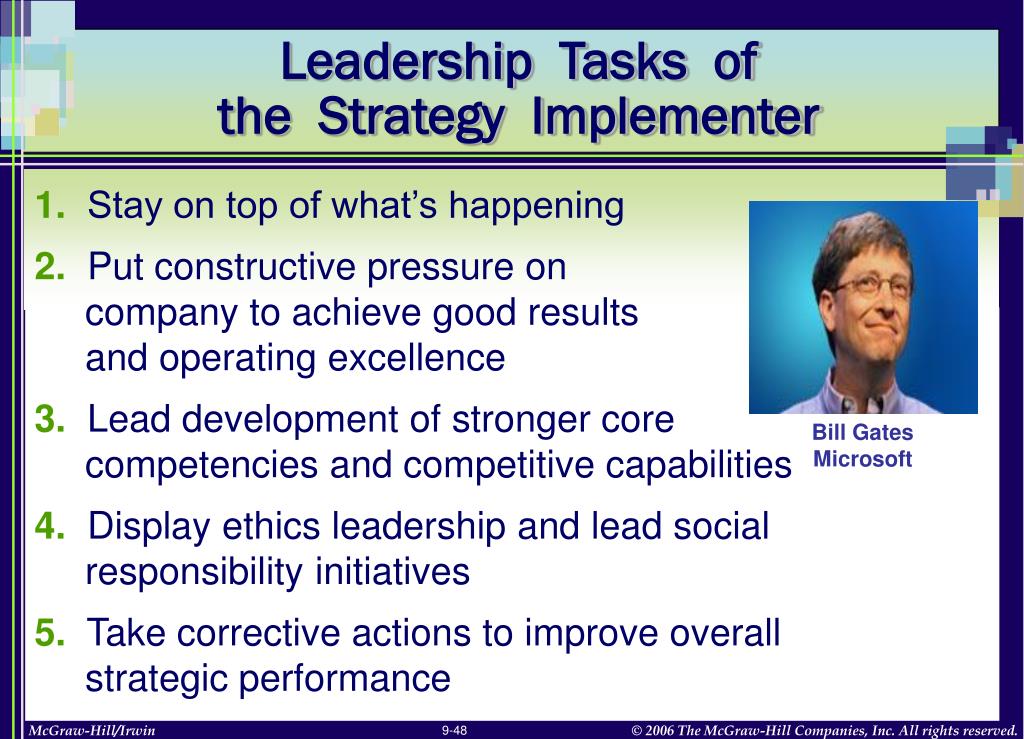 Leadership Tasks of the Strategy Implementer

1. Stay on top of what's happening

2. Put constructive pressure on company to achieve good results and operating excellence

3. Lead development of stronger core competencies and competitive capabilities

4. Display ethics leadership and lead social responsibility initiatives

5. Take corrective actions to improve overall strategic performance

Bill Gates
Microsoft

McGraw-Hill/Irwin

9-48

© 2006 The McGraw-Hill Companies, Inc. All rights reserved.